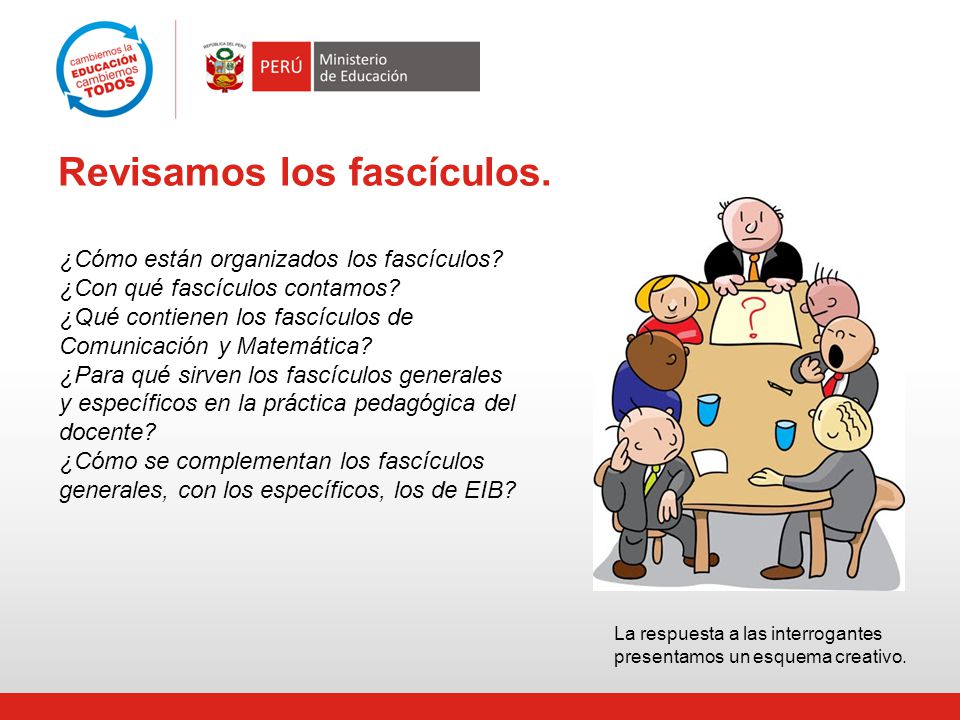 cambiemos la EDUCACIÓN cambiemos TODOS

REPÚBLICA DEL PERÚ

PERÚ Ministerio de Educación

Revisamos los fascículos.

¿Cómo están organizados los fascículos?
¿Con qué fascículos contamos?
¿Qué contienen los fascículos de Comunicación y Matemática?
¿Para qué sirven los fascículos generales y específicos en la práctica pedagógica del docente?
¿Cómo se complementan los fascículos generales, con los específicos, los de EIB?

?

La respuesta a las interrogantes presentamos un esquema creativo.